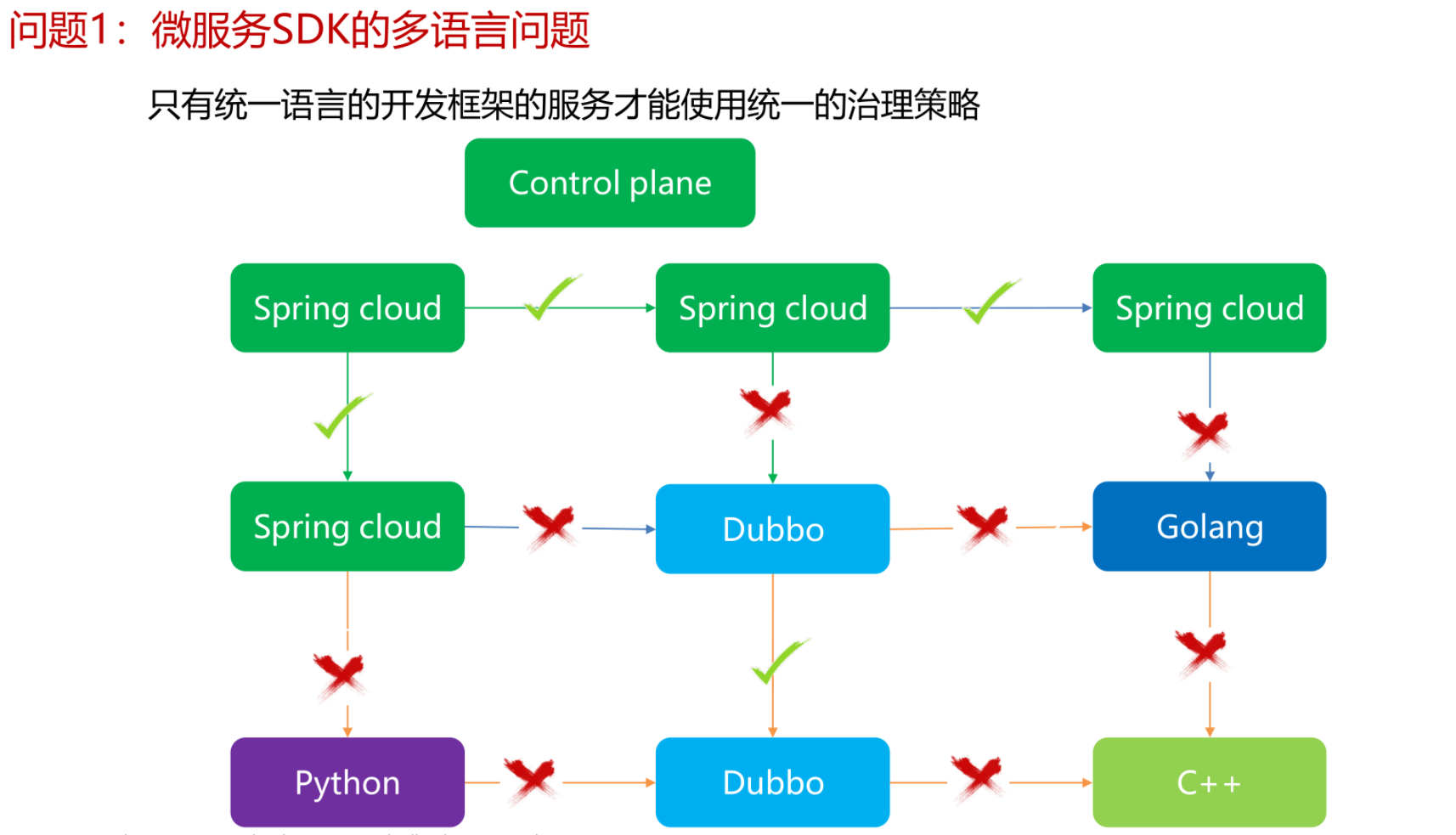 问题1：微服务SDK的多语言问题

只有统一语言的开发框架的服务才能使用统一的治理策略

Control plane

Spring cloud

Spring cloud

Spring cloud

Spring cloud

Dubbo

Golang

Python

Dubbo

C++